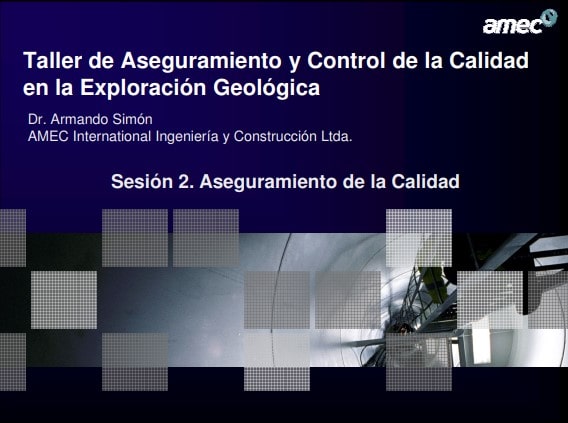 amec

Taller de Aseguramiento y Control de la Calidad en la Exploración Geológica

Dr. Armando Simón
AMEC International Ingeniería y Construcción Ltda.

Sesión 2. Aseguramiento de la Calidad